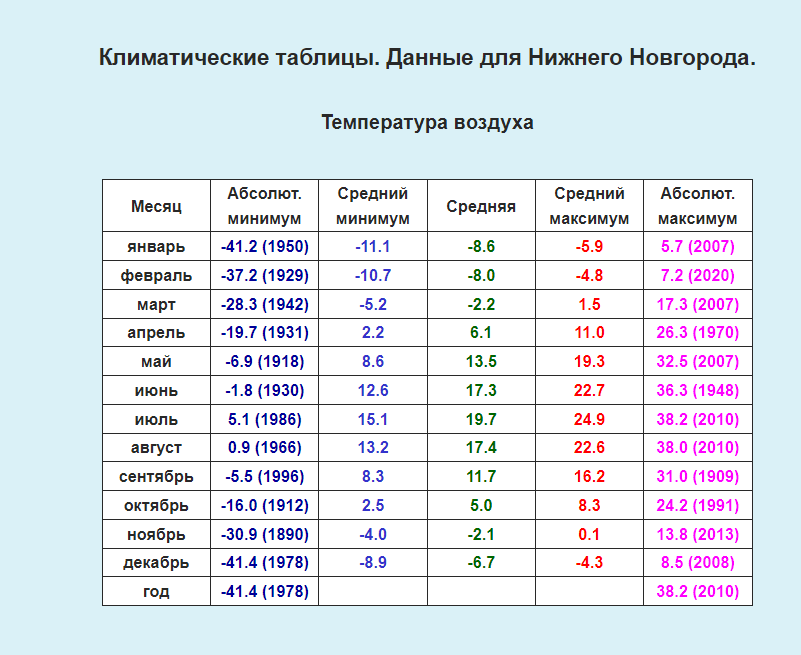 Климатические таблицы. Данные для Нижнего Новгорода.

Температура воздуха

| Месяц | Абсолют. минимум | Средний минимум | Средняя | Средний максимум | Абсолют. максимум |
|---|---|---|---|---|---|
| январь | -41.2 (1950) | -11.1 | -8.6 | -5.9 | 5.7 (2007) |
| февраль | -37.2 (1929) | -10.7 | -8.0 | -4.8 | 7.2 (2020) |
| март | -28.3 (1942) | -5.2 | -2.2 | 1.5 | 17.3 (2007) |
| апрель | -19.7 (1931) | 2.2 | 6.1 | 11.0 | 26.3 (1970) |
| май | -6.9 (1918) | 8.6 | 13.5 | 19.3 | 32.5 (2007) |
| июнь | -1.8 (1930) | 12.6 | 17.3 | 22.7 | 36.3 (1948) |
| июль | 5.1 (1986) | 15.1 | 19.7 | 24.9 | 38.2 (2010) |
| август | 0.9 (1966) | 13.2 | 17.4 | 22.6 | 38.0 (2010) |
| сентябрь | -5.5 (1996) | 8.3 | 11.7 | 16.2 | 31.0 (1909) |
| октябрь | -16.0 (1912) | 2.5 | 5.0 | 8.3 | 24.2 (1991) |
| ноябрь | -30.9 (1890) | -4.0 | -2.1 | 0.1 | 13.8 (2013) |
| декабрь | -41.4 (1978) | -8.9 | -6.7 | -4.3 | 8.5 (2008) |
| год | -41.4 (1978) | | | | 38.2 (2010) |